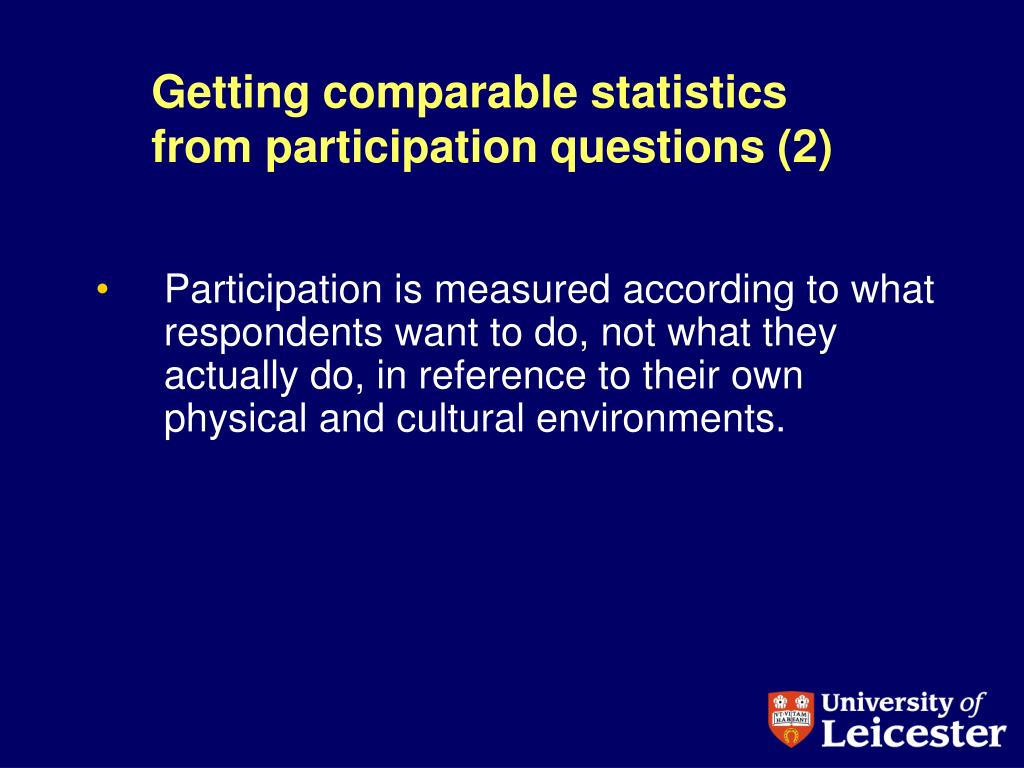 Getting comparable statistics from participation questions (2)

• Participation is measured according to what respondents want to do, not what they actually do, in reference to their own physical and cultural environments.

UT VITAM HABEANT

University of Leicester